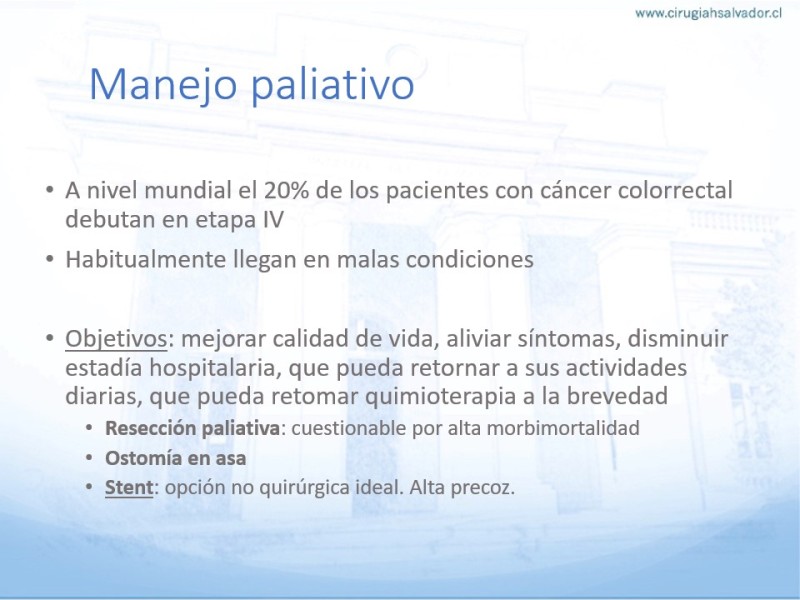 www.cirugiahsalvador.cl

Manejo paliativo

• A nivel mundial el 20% de los pacientes con cáncer colorrectal debutan en etapa IV

• Habitualmente llegan en malas condiciones

• Objetivos: mejorar calidad de vida, aliviar síntomas, disminuir estadía hospitalaria, que pueda retornar a sus actividades diarias, que pueda retomar quimioterapia a la brevedad
  • Resección paliativa: cuestionable por alta morbimortalidad
  • Ostomía en asa
  • Stent: opción no quirúrgica ideal. Alta precoz.